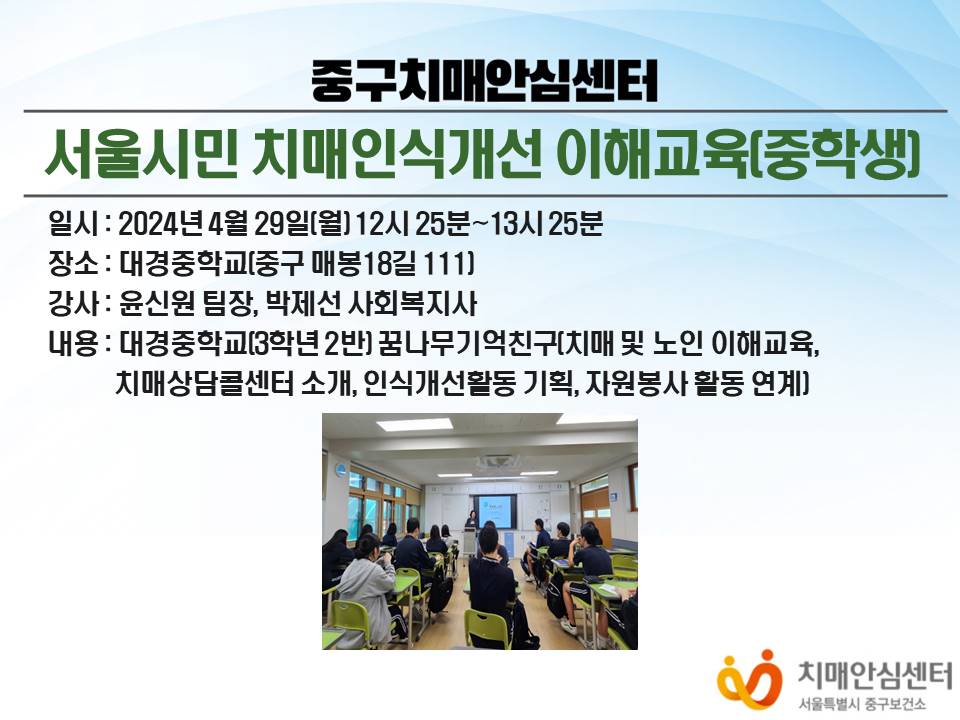 중구치매안심센터

서울시민 치매인식개선 이해교육(중학생)

일시 : 2024년 4월 29일(월) 12시 25분~13시 25분
장소 : 대경중학교(중구 매봉18길 111)
강사 : 윤신원 팀장, 박제선 사회복지사
내용 : 대경중학교(3학년 2반) 꿈나무기억친구(치매 및 노인 이해교육, 치매상담콜센터 소개, 인식개선활동 기획, 자원봉사 활동 연계)

치매안심센터
서울특별시 중구보건소